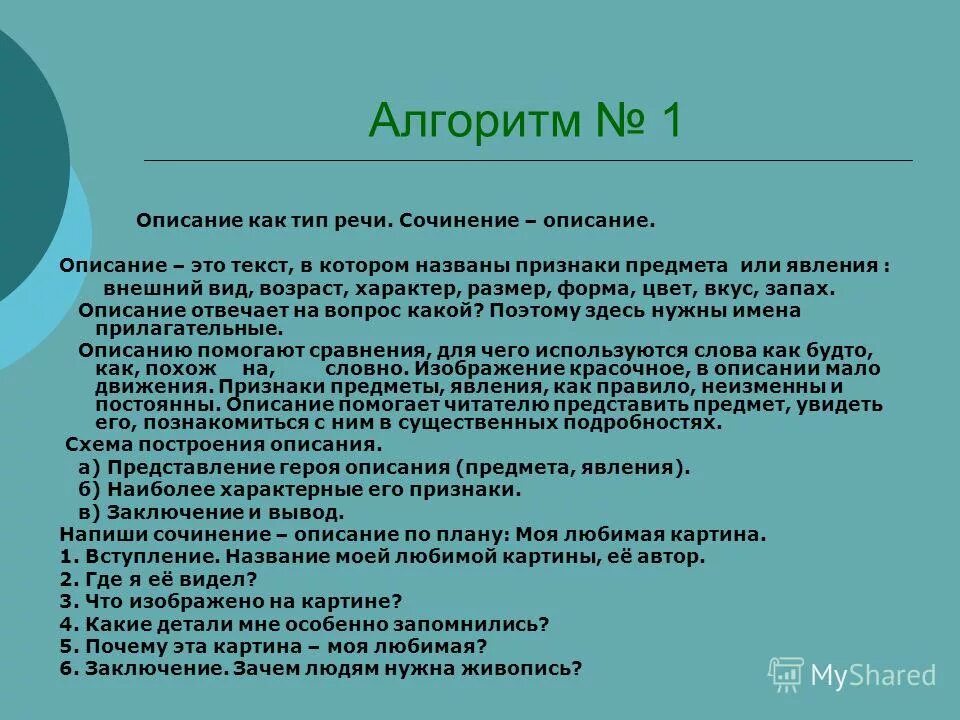 Алгоритм № 1

Описание как тип речи. Сочинение – описание.

Описание – это текст, в котором названы признаки предмета или явления : внешний вид, возраст, характер, размер, форма, цвет, вкус, запах.

Описание отвечает на вопрос какой? Поэтому здесь нужны имена прилагательные.

Описанию помогают сравнения, для чего используются слова как будто, как, похож на, словно. Изображение красочное, в описании мало движения. Признаки предметы, явления, как правило, неизменны и постоянны. Описание помогает читателю представить предмет, увидеть его, познакомиться с ним в существенных подробностях.

Схема построения описания.
а) Представление героя описания (предмета, явления).
б) Наиболее характерные его признаки.
в) Заключение и вывод.
Напиши сочинение – описание по плану: Моя любимая картина.
1. Вступление. Название моей любимой картины, её автор.
2. Где я её видел?
3. Что изображено на картине?
4. Какие детали мне особенно запомнились?
5. Почему эта картина – моя любимая?
6. Заключение. Зачем людям нужна живопись?

MyShared